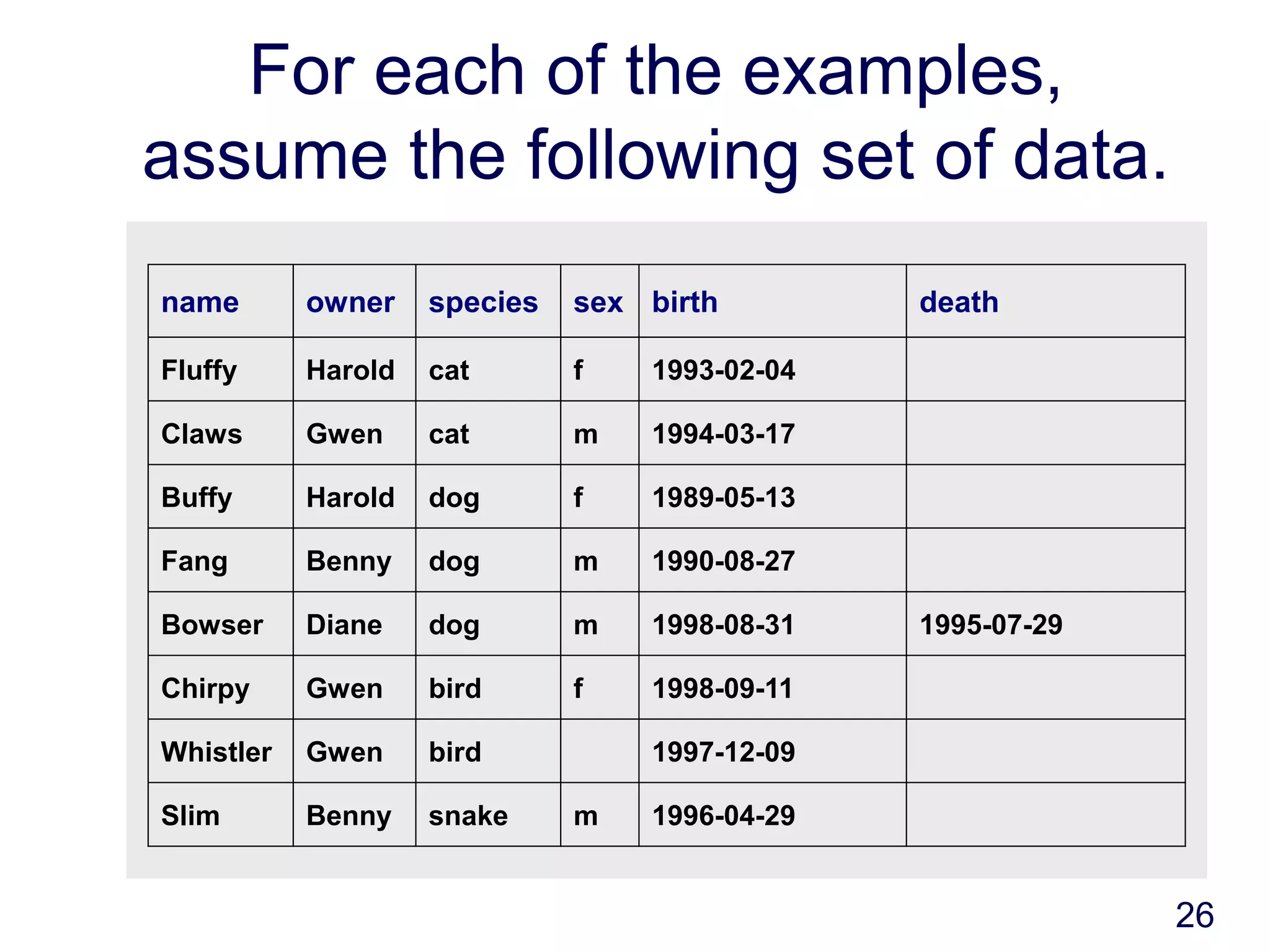 For each of the examples, assume the following set of data.

| name | owner | species | sex | birth | death |
|---|---|---|---|---|---|
| Fluffy | Harold | cat | f | 1993-02-04 | |
| Claws | Gwen | cat | m | 1994-03-17 | |
| Buffy | Harold | dog | f | 1989-05-13 | |
| Fang | Benny | dog | m | 1990-08-27 | |
| Bowser | Diane | dog | m | 1998-08-31 | 1995-07-29 |
| Chirpy | Gwen | bird | f | 1998-09-11 | |
| Whistler | Gwen | bird | | 1997-12-09 | |
| Slim | Benny | snake | m | 1996-04-29 | |

26